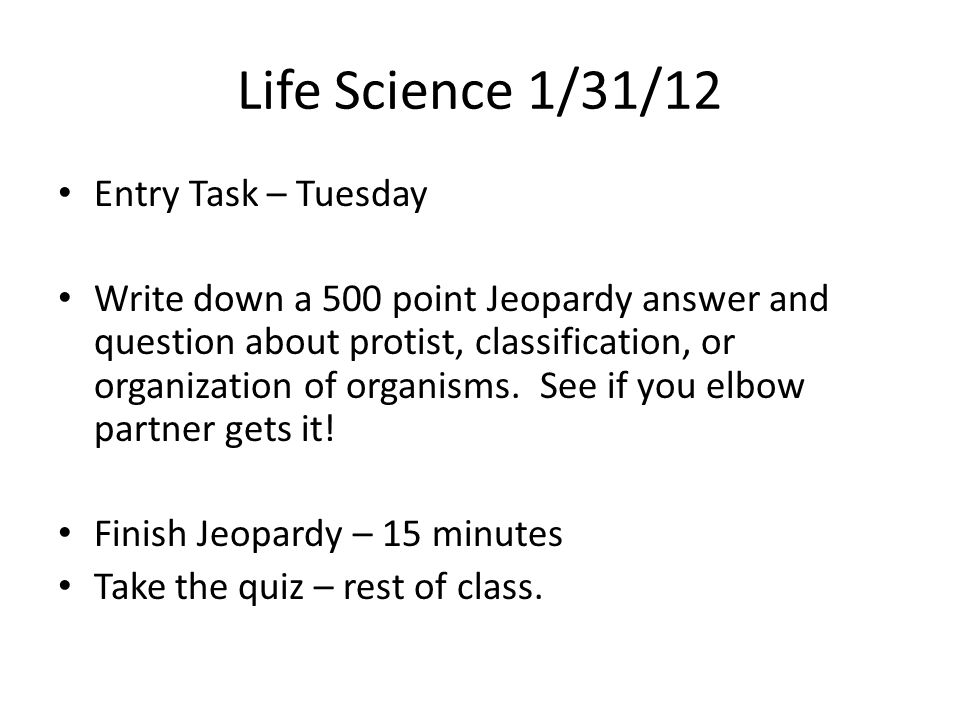 Life Science 1/31/12

• Entry Task – Tuesday

• Write down a 500 point Jeopardy answer and question about protist, classification, or organization of organisms. See if you elbow partner gets it!

• Finish Jeopardy – 15 minutes
• Take the quiz – rest of class.